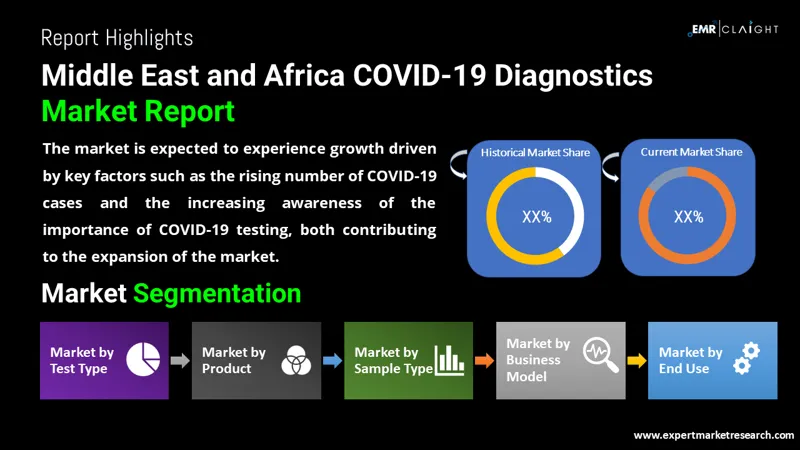 Report Highlights

EMR | CLAIGHT

Middle East and Africa COVID-19 Diagnostics Market Report

The market is expected to experience growth driven by key factors such as the rising number of COVID-19 cases and the increasing awareness of the importance of COVID-19 testing, both contributing to the expansion of the market.

Historical Market Share

XX%

Current Market Share

XX%

Market Segmentation

Market by Test Type

Market by Product

Market by Sample Type

Market by Business Model

Market by End Use

www.expertmarketresearch.com